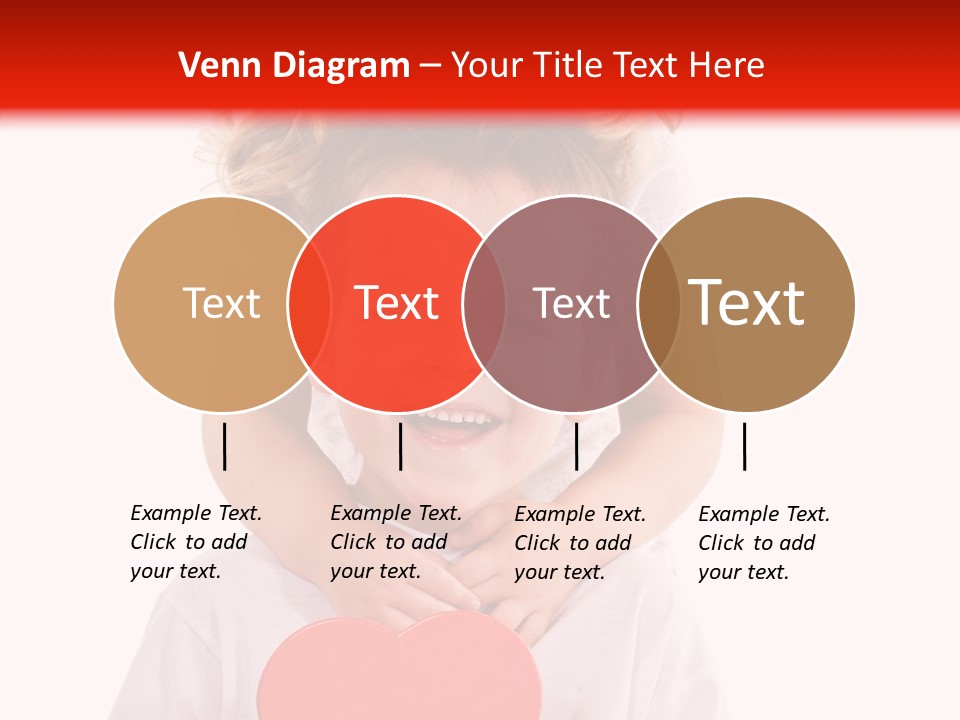 Venn Diagram – Your Title Text Here

Text

Text

Text

Text

Example Text. Click to add your text.

Example Text. Click to add your text.

Example Text. Click to add your text.

Example Text. Click to add your text.